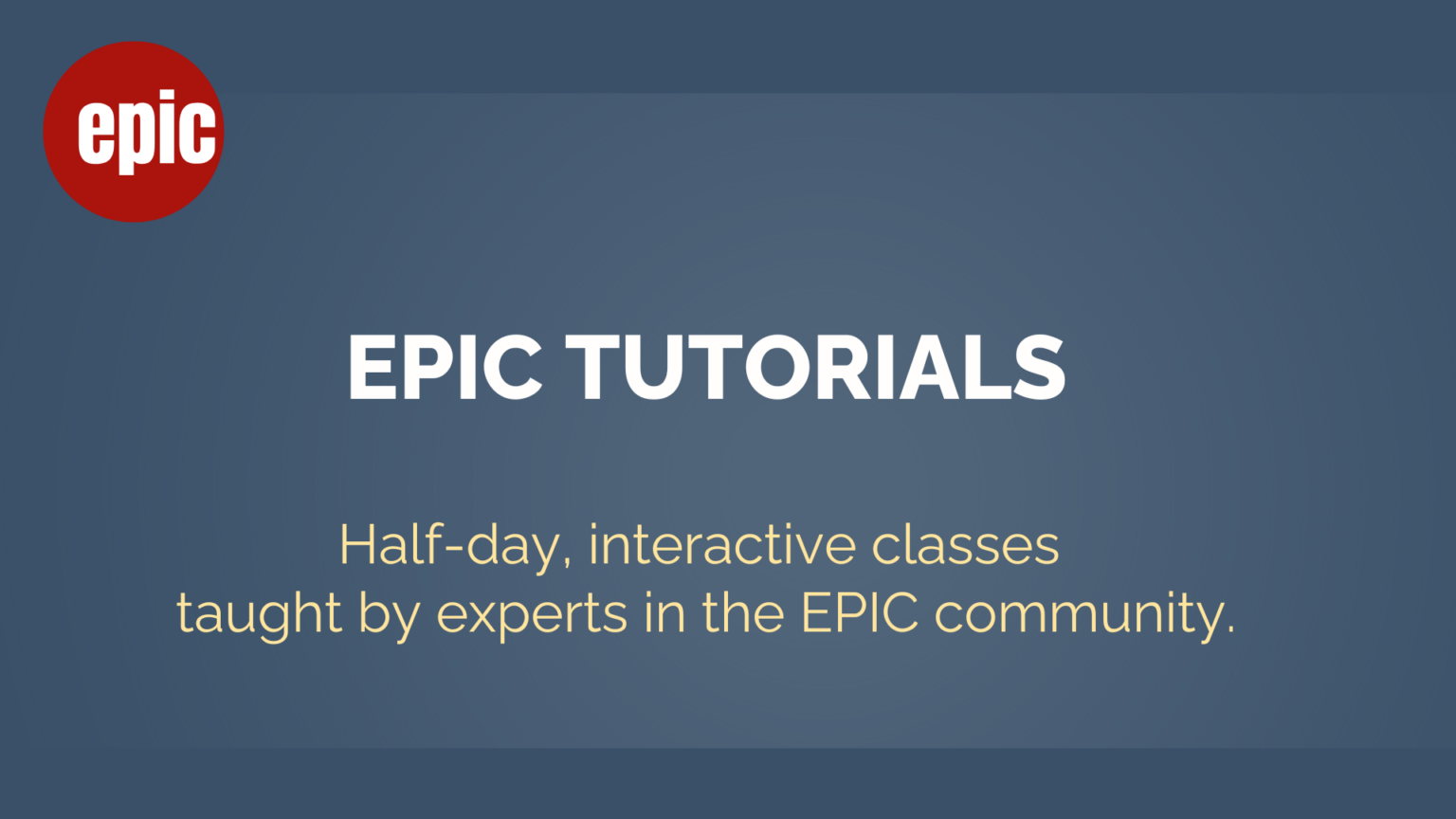 epic

EPIC TUTORIALS

Half-day, interactive classes taught by experts in the EPIC community.